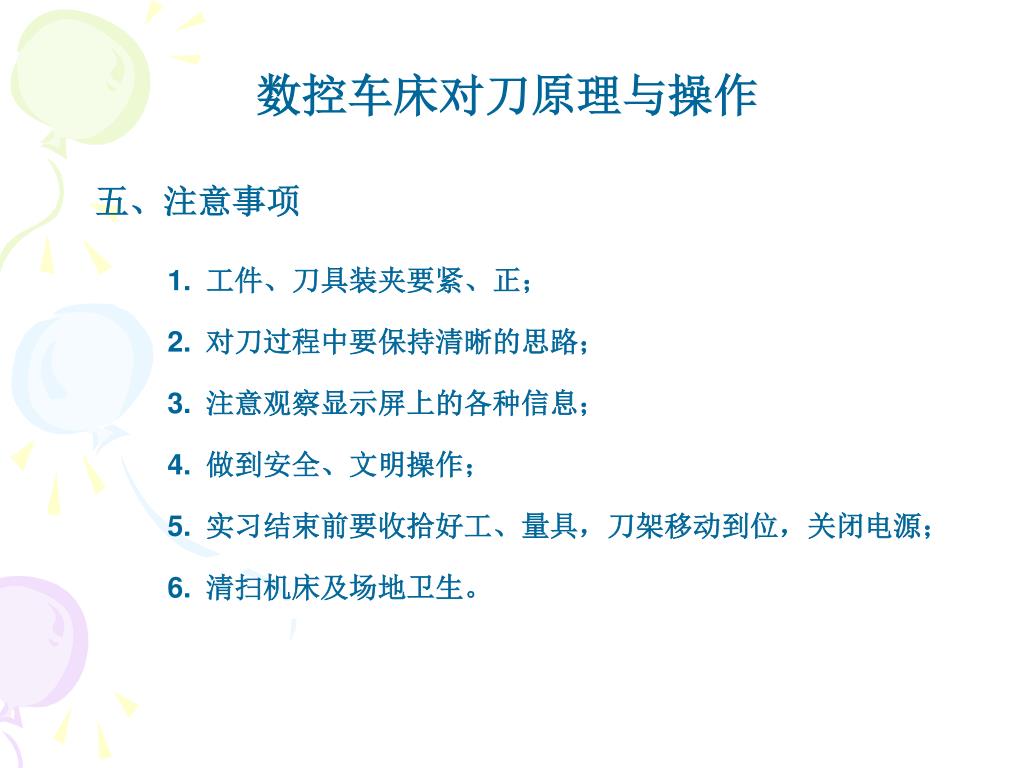 数控车床对刀原理与操作

五、注意事项

1. 工件、刀具装夹要紧、正；

2. 对刀过程中要保持清晰的思路；

3. 注意观察显示屏上的各种信息；

4. 做到安全、文明操作；

5. 实习结束前要收拾好工、量具，刀架移动到位，关闭电源；

6. 清扫机床及场地卫生。